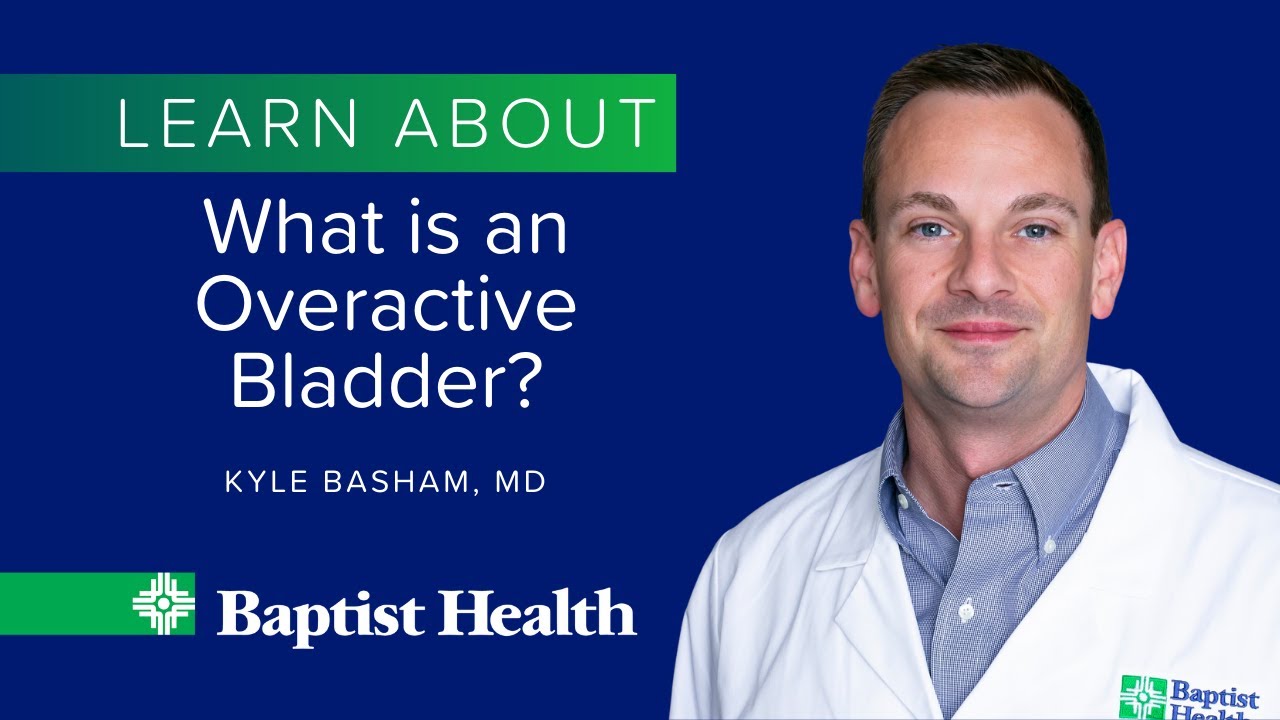 LEARN ABOUT

What is an Overactive Bladder?

KYLE BASHAM, MD

Baptist Health

Baptist Health